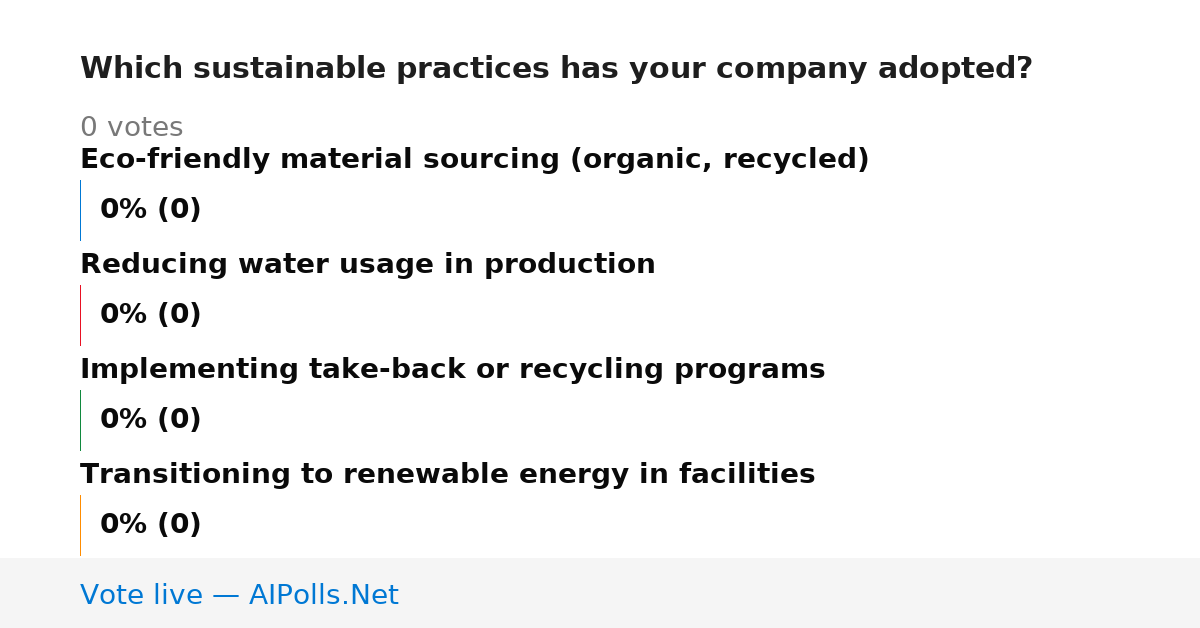 Which sustainable practices has your company adopted?

0 votes

Eco-friendly material sourcing (organic, recycled)

0% (0)

Reducing water usage in production

0% (0)

Implementing take-back or recycling programs

0% (0)

Transitioning to renewable energy in facilities

0% (0)

Vote live — AIPolls.Net